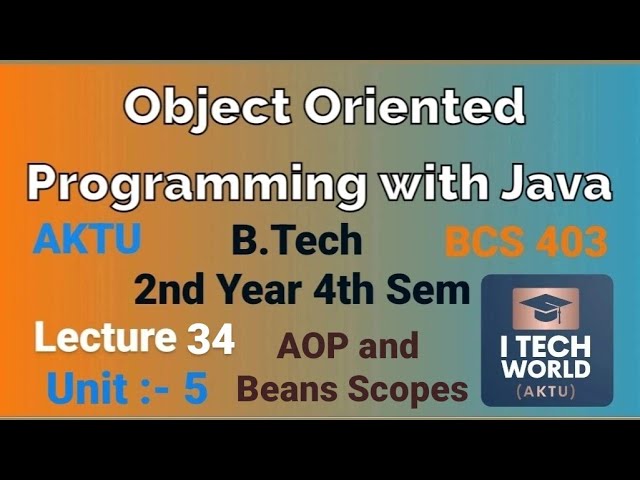 Object Oriented Programming with Java

AKTU B.Tech BCS 403

2nd Year 4th Sem

Lecture 34

Unit :- 5

AOP and Beans Scopes

I TECH WORLD (AKTU)